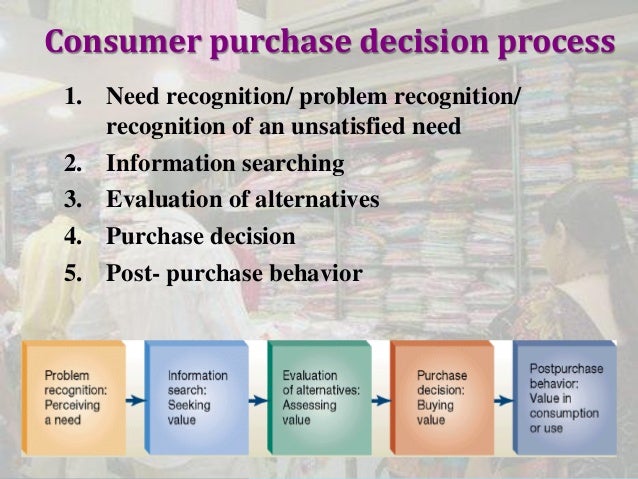 Consumer purchase decision process

1. Need recognition/ problem recognition/ recognition of an unsatisfied need
2. Information searching
3. Evaluation of alternatives
4. Purchase decision
5. Post- purchase behavior

Problem recognition: Perceiving a need

Information search: Seeking value

Evaluation of alternatives: Assessing value

Purchase decision: Buying value

Postpurchase behavior: Value in consumption or use